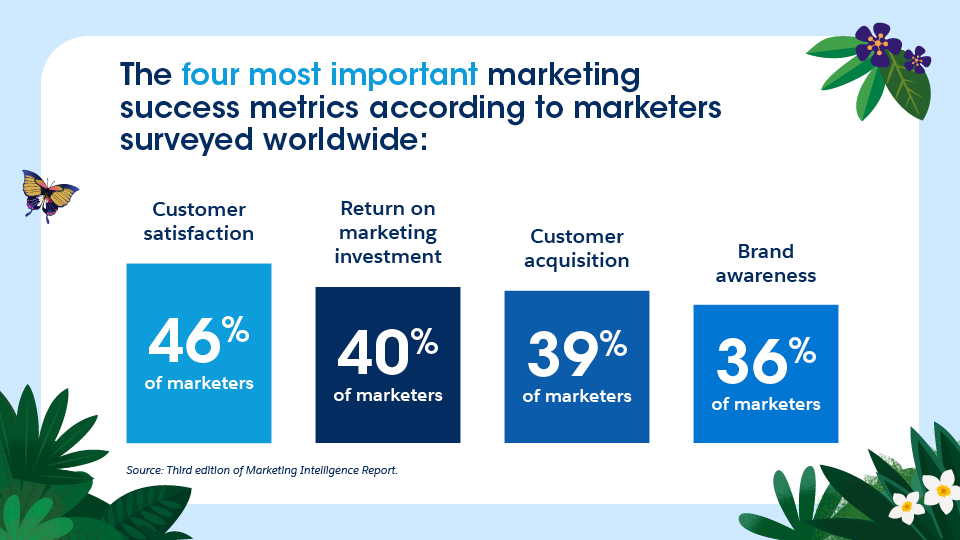 The four most important marketing success metrics according to marketers surveyed worldwide:

Customer satisfaction

46%
of marketers

Return on marketing investment

40%
of marketers

Customer acquisition

39%
of marketers

Brand awareness

36%
of marketers

Source: Third edition of Marketing Intelligence Report.